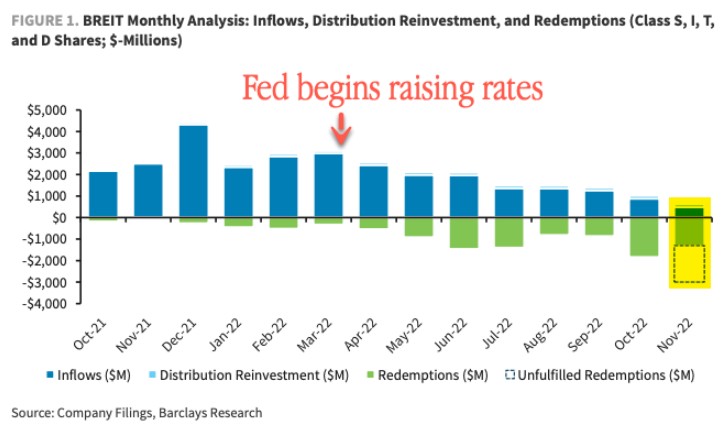 FIGURE 1. BREIT Monthly Analysis: Inflows, Distribution Reinvestment, and Redemptions (Class S, I, T, and D Shares; $-Millions)

Fed begins raising rates

$5,000
$4,000
$3,000
$2,000
$1,000
$0
-$1,000
-$2,000
-$3,000
-$4,000

Oct-21
Nov-21
Dec-21
Jan-22
Feb-22
Mar-22
Apr-22
May-22
Jun-22
Jul-22
Aug-22
Sep-22
Oct-22
Nov-22

Inflows ($M) Distribution Reinvestment ($M) Redemptions ($M) Unfulfilled Redemptions ($M)

Source: Company Filings, Barclays Research